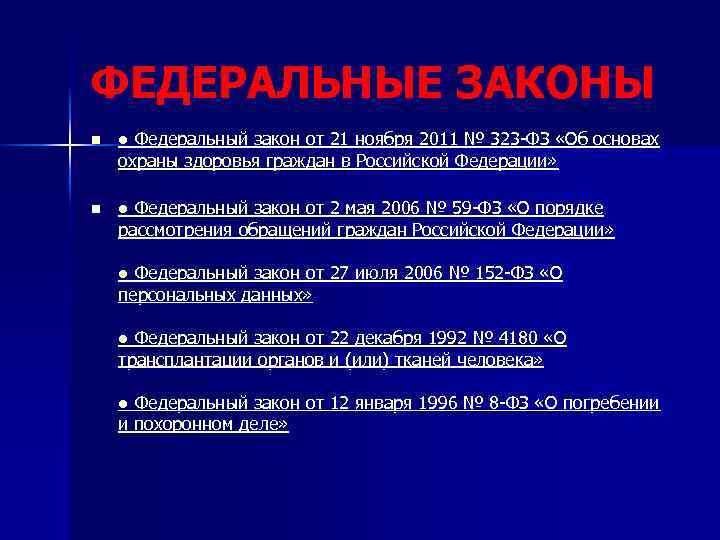 ФЕДЕРАЛЬНЫЕ ЗАКОНЫ

■ ● Федеральный закон от 21 ноября 2011 № 323-ФЗ «Об основах охраны здоровья граждан в Российской Федерации»

■ ● Федеральный закон от 2 мая 2006 № 59-ФЗ «О порядке рассмотрения обращений граждан Российской Федерации»

● Федеральный закон от 27 июля 2006 № 152-ФЗ «О персональных данных»

● Федеральный закон от 22 декабря 1992 № 4180 «О трансплантации органов и (или) тканей человека»

● Федеральный закон от 12 января 1996 № 8-ФЗ «О погребении и похоронном деле»